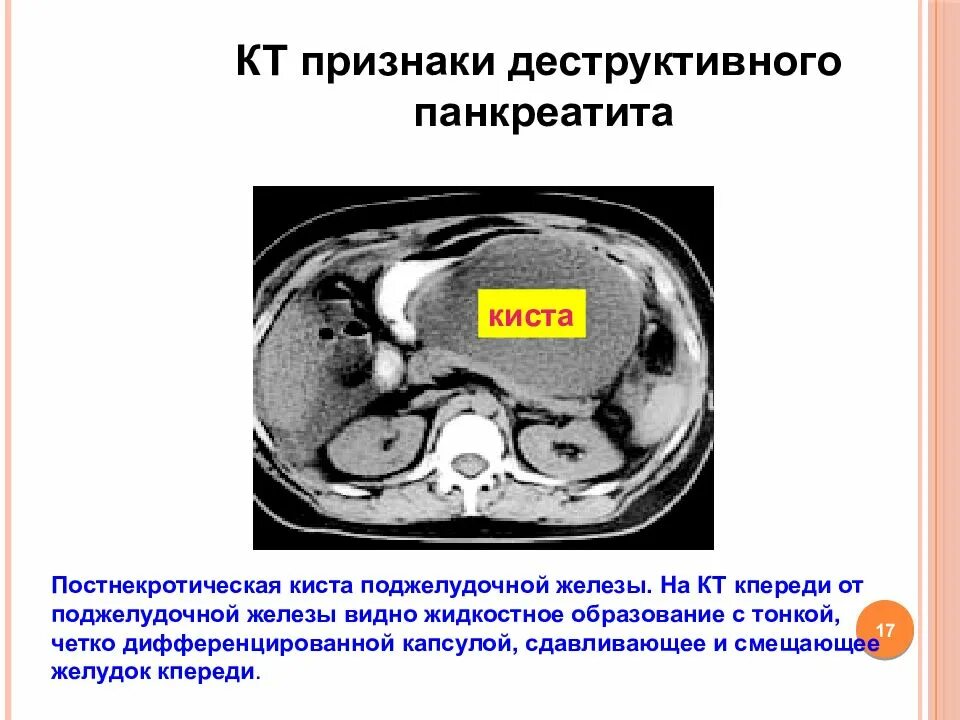 КТ признаки деструктивного панкреатита

киста

Постнекротическая киста поджелудочной железы. На КТ кпереди от поджелудочной железы видно жидкостное образование с тонкой, четко дифференцированной капсулой, сдавливающее и смещающее желудок кпереди.

17